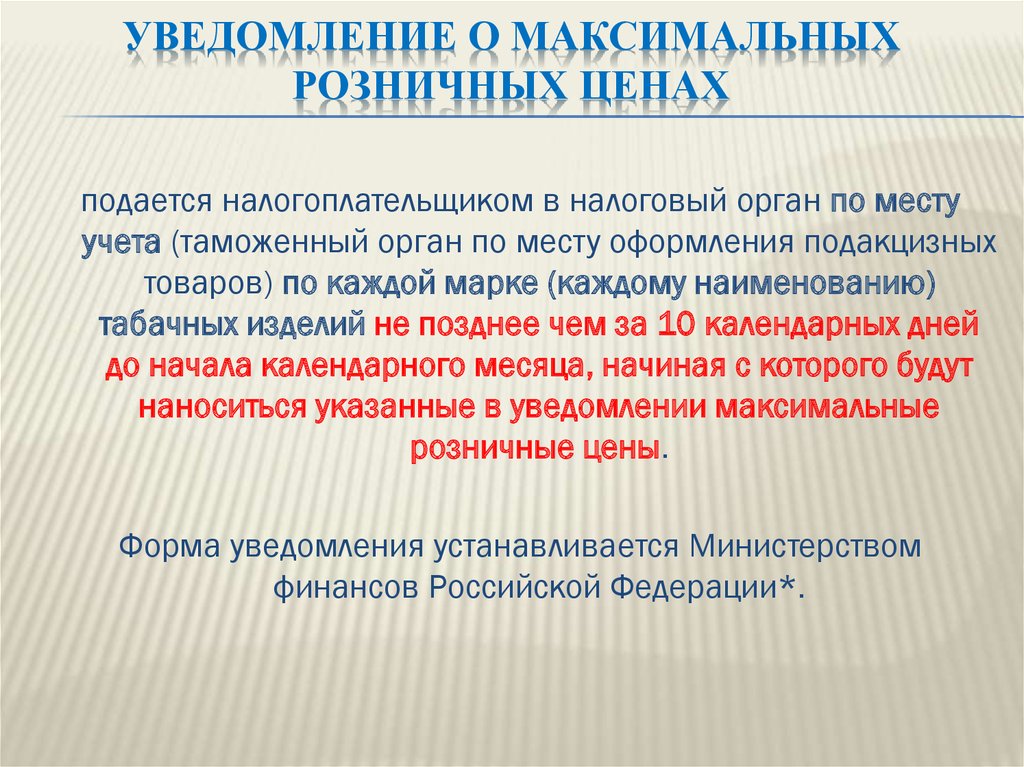 УВЕДОМЛЕНИЕ О МАКСИМАЛЬНЫХ РОЗНИЧНЫХ ЦЕНАХ

подается налогоплательщиком в налоговый орган по месту учета (таможенный орган по месту оформления подакцизных товаров) по каждой марке (каждому наименованию) табачных изделий не позднее чем за 10 календарных дней до начала календарного месяца, начиная с которого будут наноситься указанные в уведомлении максимальные розничные цены.

Форма уведомления устанавливается Министерством финансов Российской Федерации*.